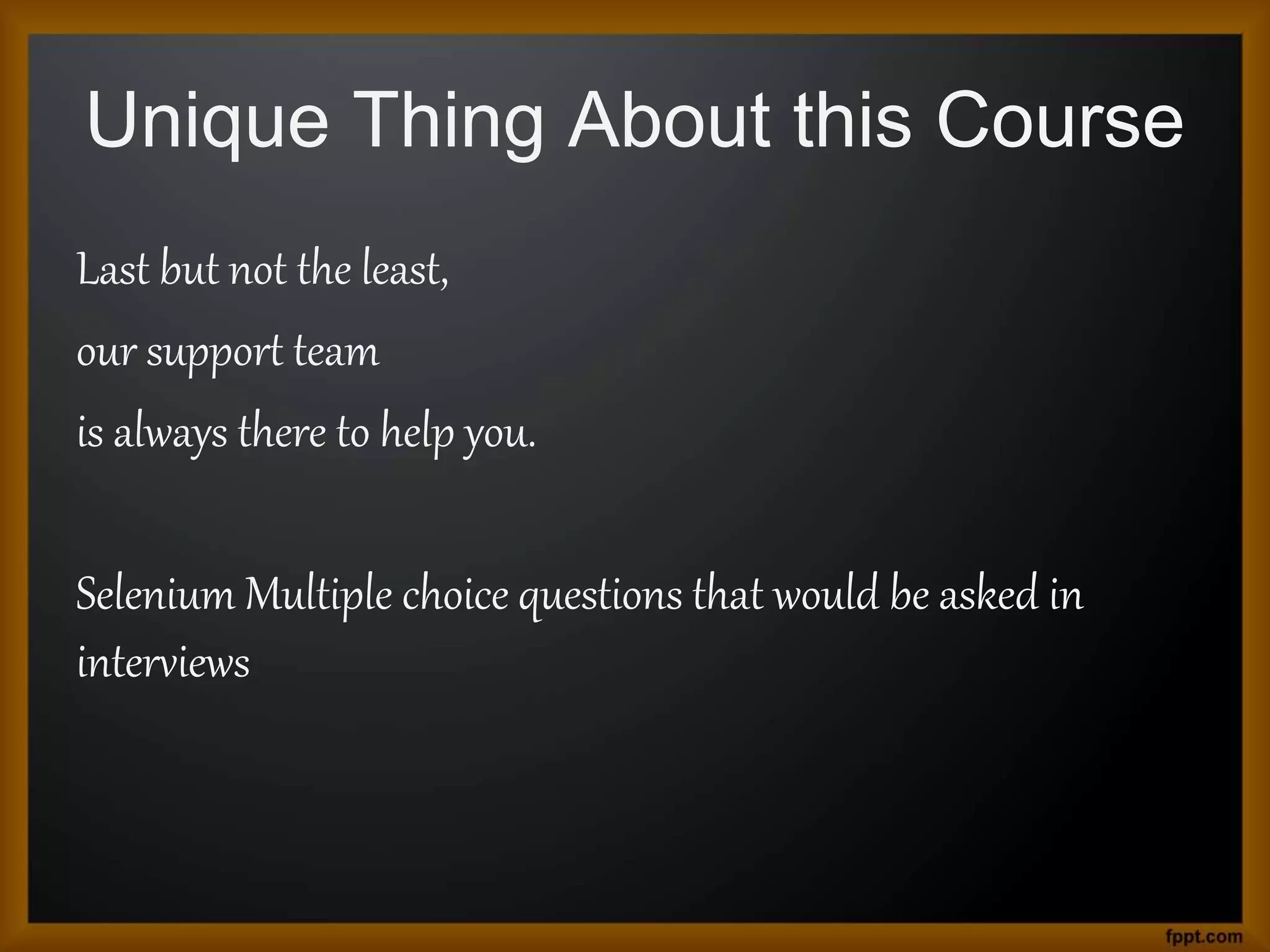 Unique Thing About this Course

Last but not the least,
our support team
is always there to help you.

Selenium Multiple choice questions that would be asked in interviews

fppt.com